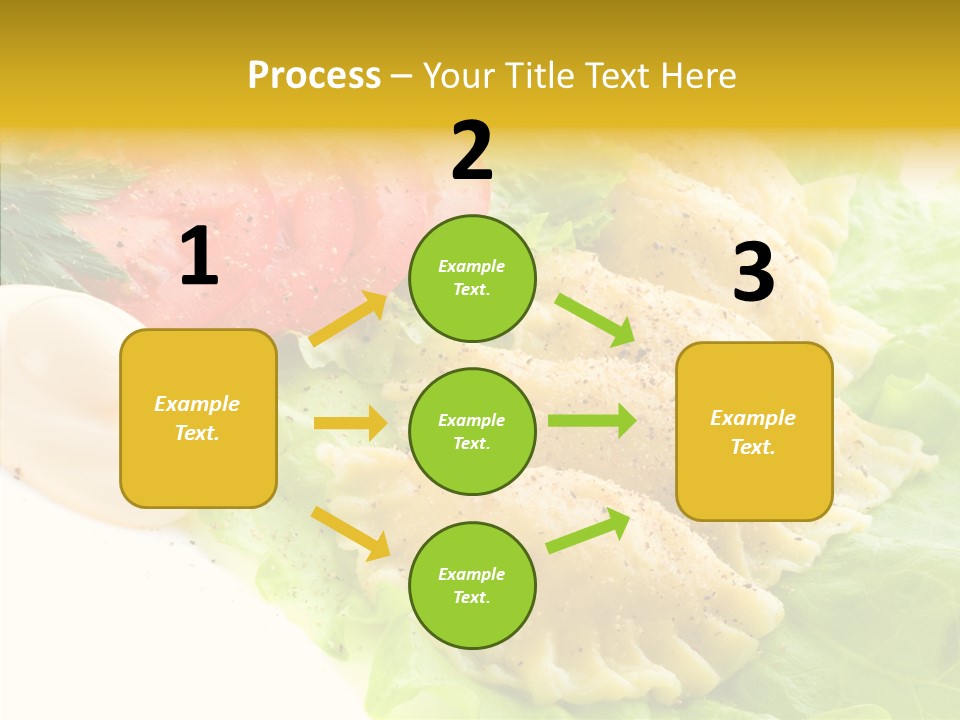 Process – Your Title Text Here

1

Example Text.

2

Example Text.

Example Text.

Example Text.

3

Example Text.